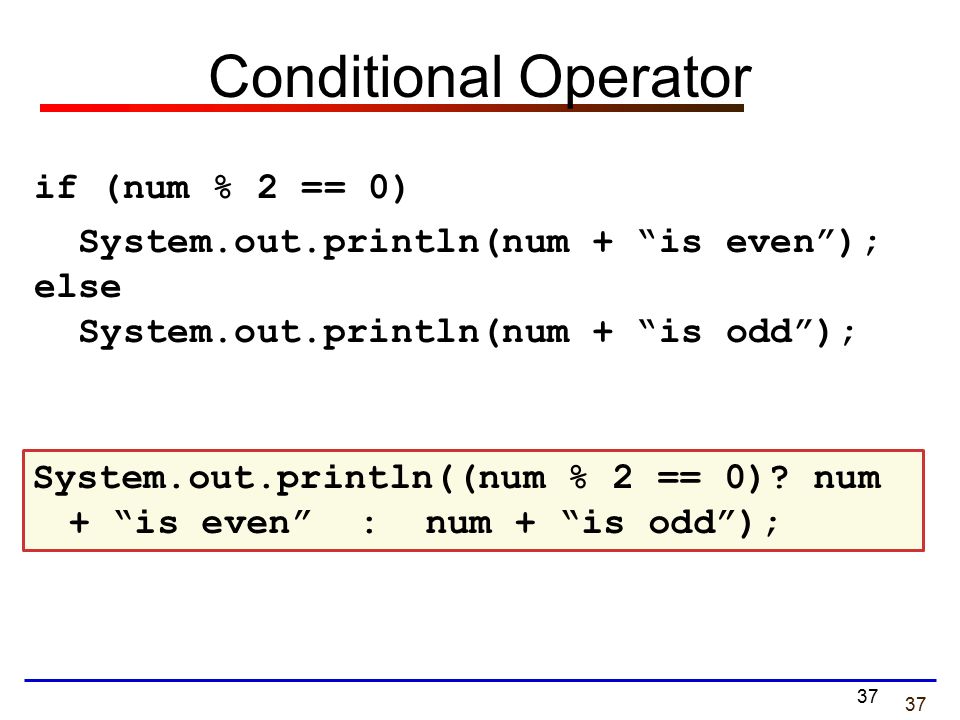 Conditional Operator

if (num % 2 == 0)
System.out.println(num + “is even”);
else
System.out.println(num + “is odd”);

System.out.println((num % 2 == 0)? num + “is even” : num + “is odd”);

37

37